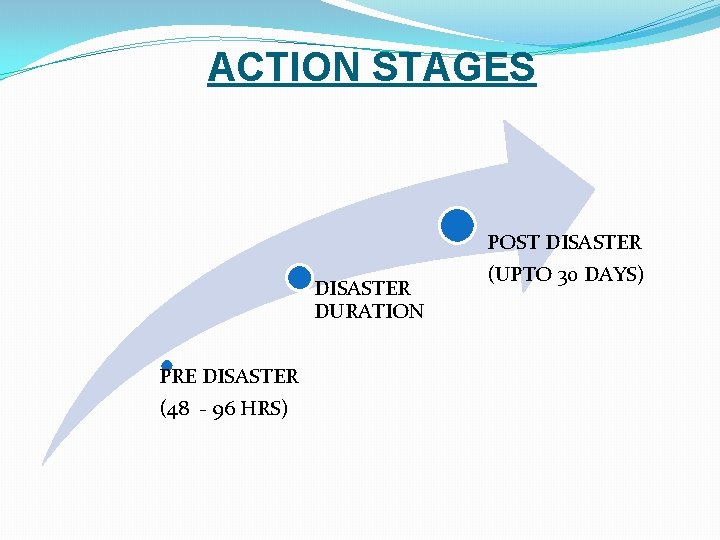 ACTION STAGES

PRE DISASTER
(48 - 96 HRS)

DISASTER DURATION

POST DISASTER
(UPTO 30 DAYS)